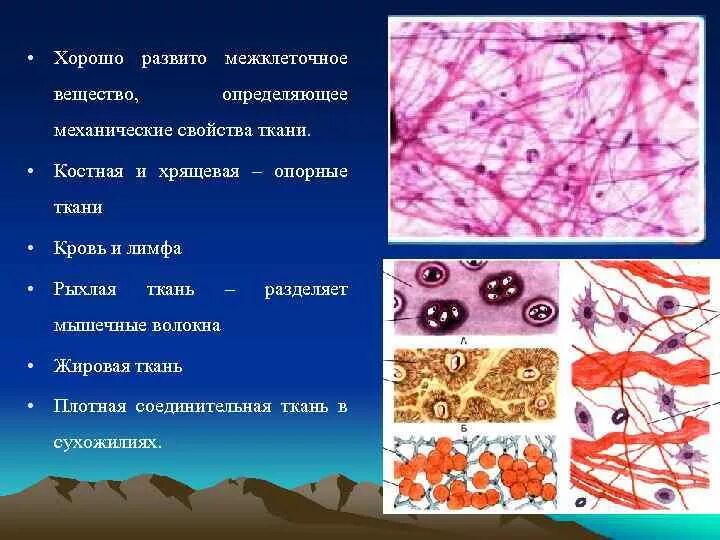 • Хорошо развито межклеточное вещество, определяющее механические свойства ткани.

• Костная и хрящевая – опорные ткани

• Кровь и лимфа

• Рыхлая ткань – разделяет мышечные волокна

• Жировая ткань

• Плотная соединительная ткань в сухожилиях.

А

Б